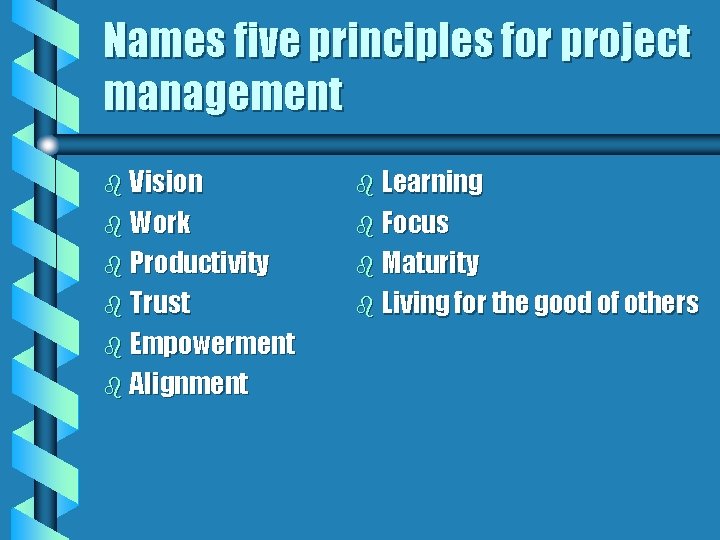 Names five principles for project management

Vision
Work
Productivity
Trust
Empowerment
Alignment

Learning
Focus
Maturity
Living for the good of others